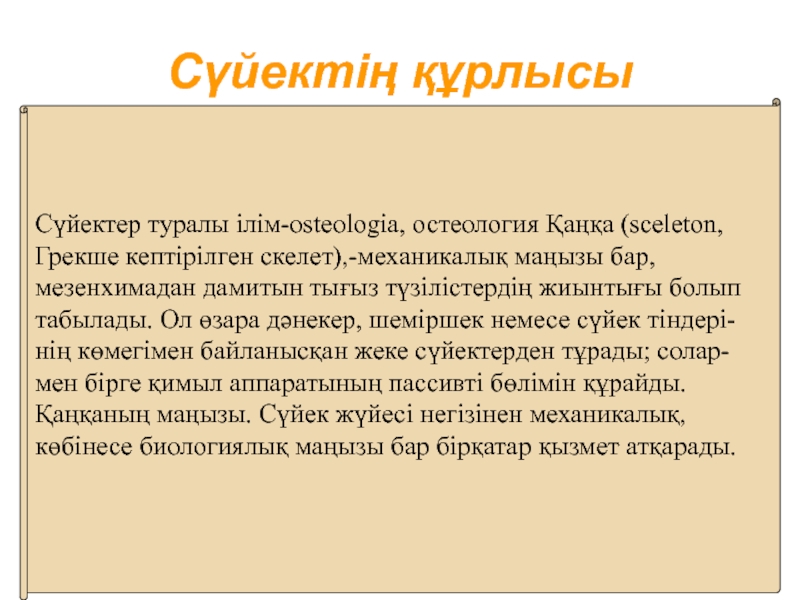 Сүйектің құрлысы

Сүйектер туралы ілім-osteologia, остеология Қаңқа (sceleton, Грекше кептірілген скелет),-механикалық маңызы бар, мезенхимадан дамитын тығыз түзілістердің жиынтығы болып табылады. Ол өзара дәнекер, шеміршек немесе сүйек тіндерінің көмегімен байланысқан жеке сүйектерден тұрады; солармен бірге қимыл аппаратының пассивті бөлімін құрайды. Қаңқаның маңызы. Сүйек жүйесі негізінен механикалық, көбінесе биологиялық маңызы бар бірқатар қызмет атқарады.